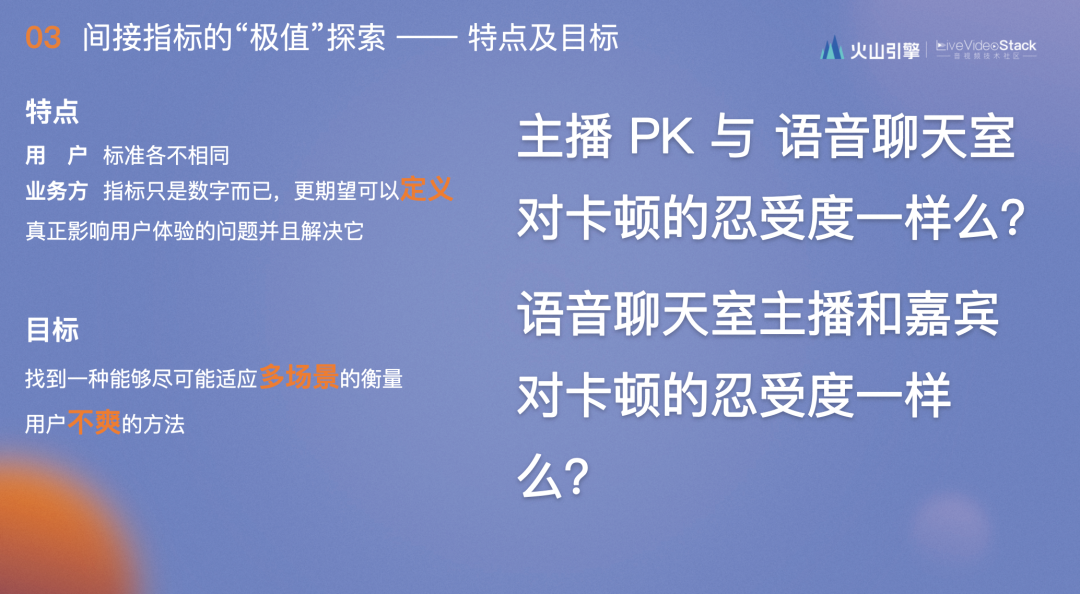 03 间接指标的“极值”探索 —— 特点及目标

火山引擎 | LiveVideoStack 音视频技术社区

特点

用　户 标准各不相同
业务方 指标只是数字而已，更期望可以定义真正影响用户体验的问题并且解决它

目标

找到一种能够尽可能适应多场景的衡量用户不爽的方法

主播 PK 与 语音聊天室对卡顿的忍受度一样么?

语音聊天室主播和嘉宾对卡顿的忍受度一样么?